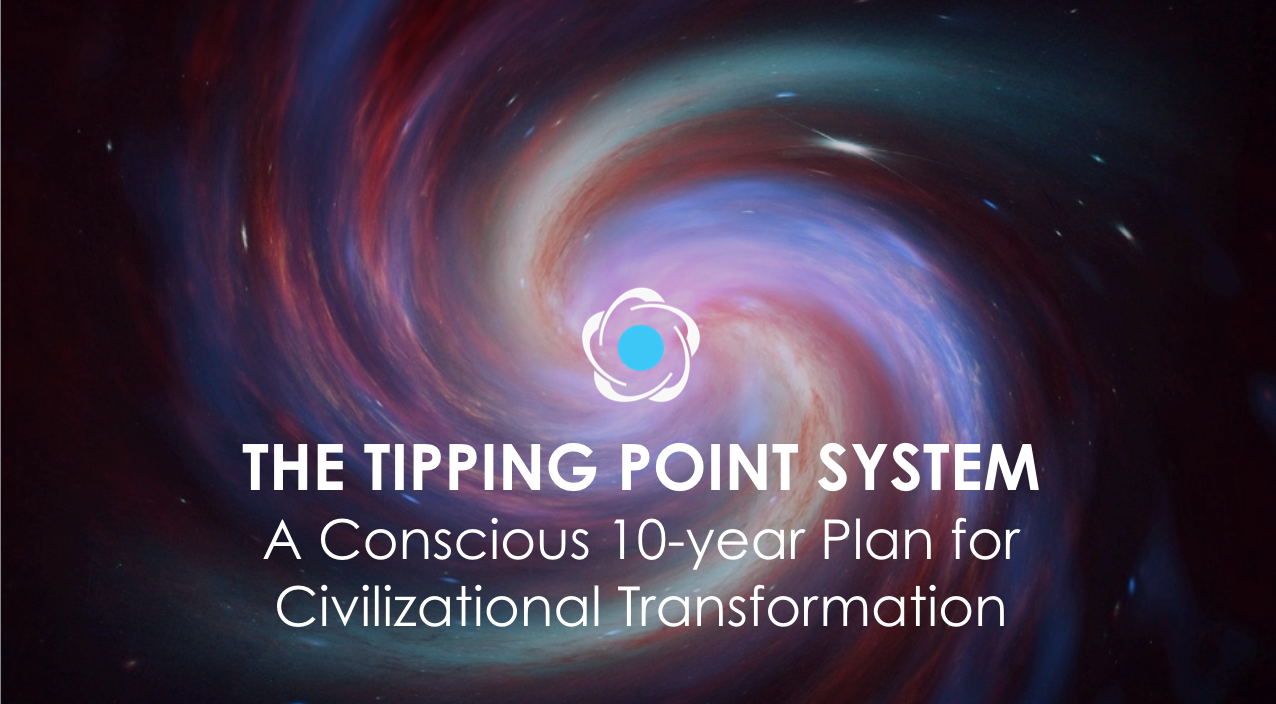 THE TIPPING POINT SYSTEM
A Conscious 10-year Plan for Civilizational Transformation